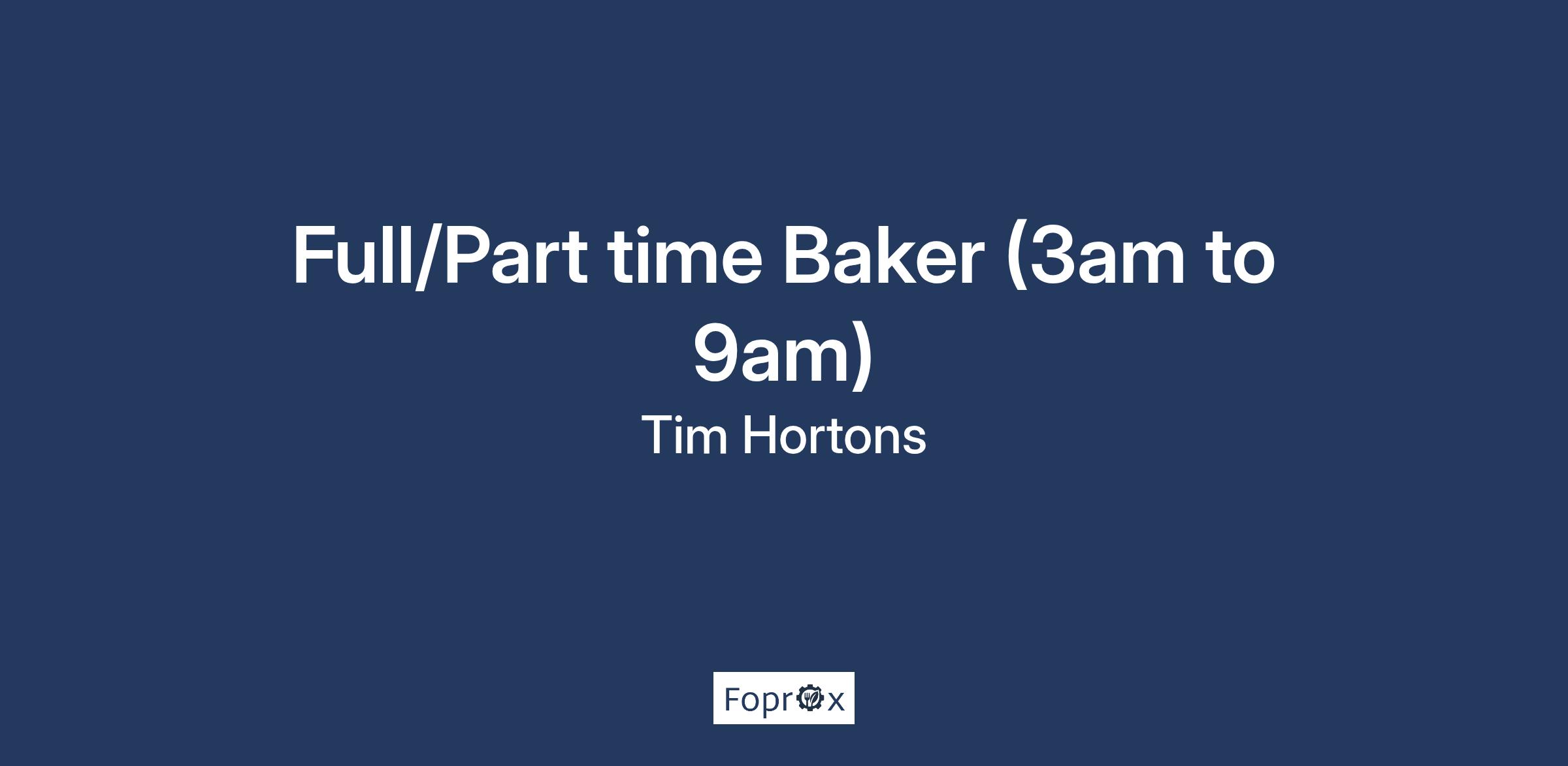 Full/Part time Baker (3am to 9am)

Tim Hortons

Foprox